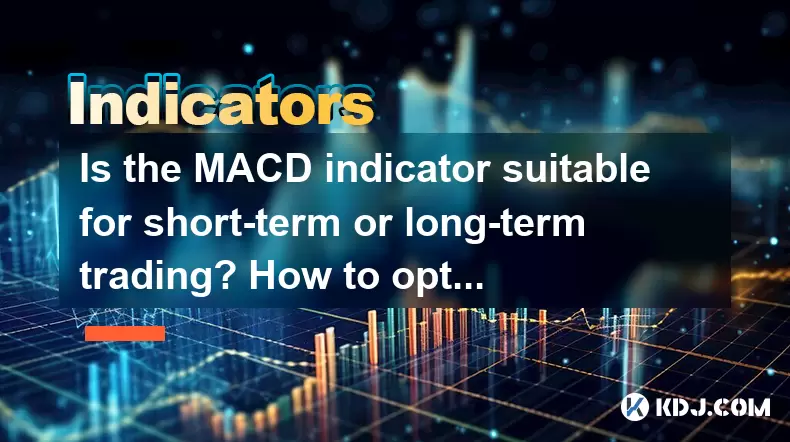 Indicators

Is the MACD indicator suitable for short-term or long-term trading? How to opt...

KDJ.COM